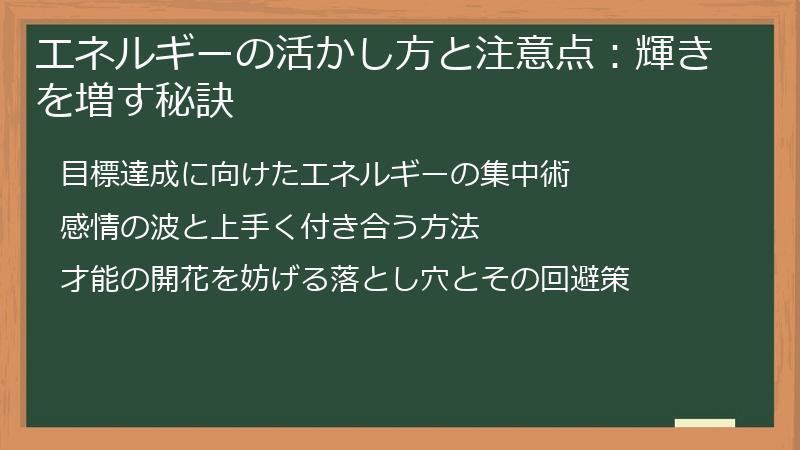 エネルギーの活かし方と注意点：輝きを増す秘訣

目標達成に向けたエネルギーの集中術

感情の波と上手く付き合う方法

才能の開花を妨げる落とし穴とその回避策